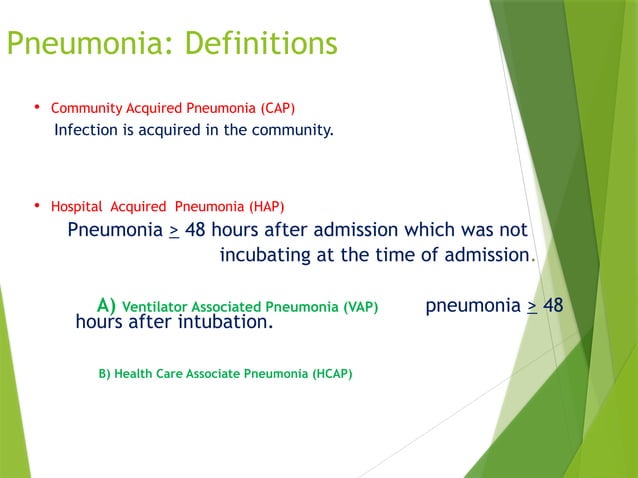 Pneumonia: Definitions

• Community Acquired Pneumonia (CAP)
Infection is acquired in the community.

• Hospital Acquired Pneumonia (HAP)
Pneumonia $\geq$ 48 hours after admission which was not incubating at the time of admission.

A) Ventilator Associated Pneumonia (VAP) pneumonia $\geq$ 48 hours after intubation.

B) Health Care Associate Pneumonia (HCAP)